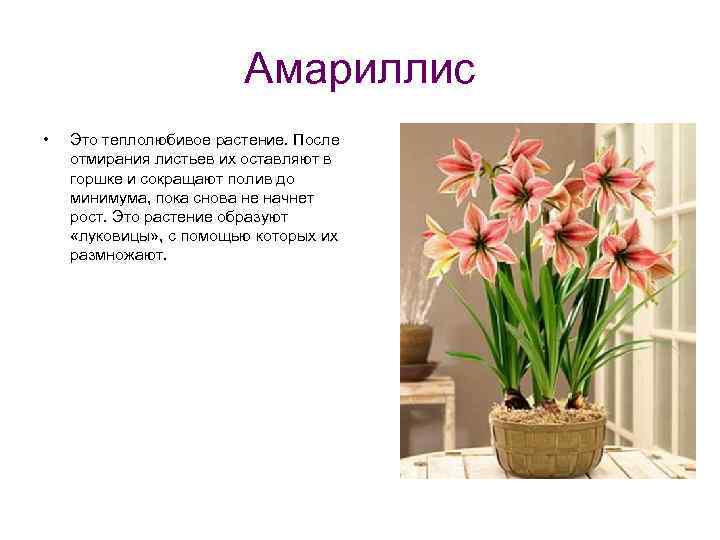 Амариллис

• Это теплолюбивое растение. После отмирания листьев их оставляют в горшке и сокращают полив до минимума, пока снова не начнет рост. Это растение образуют «луковицы», с помощью которых их размножают.